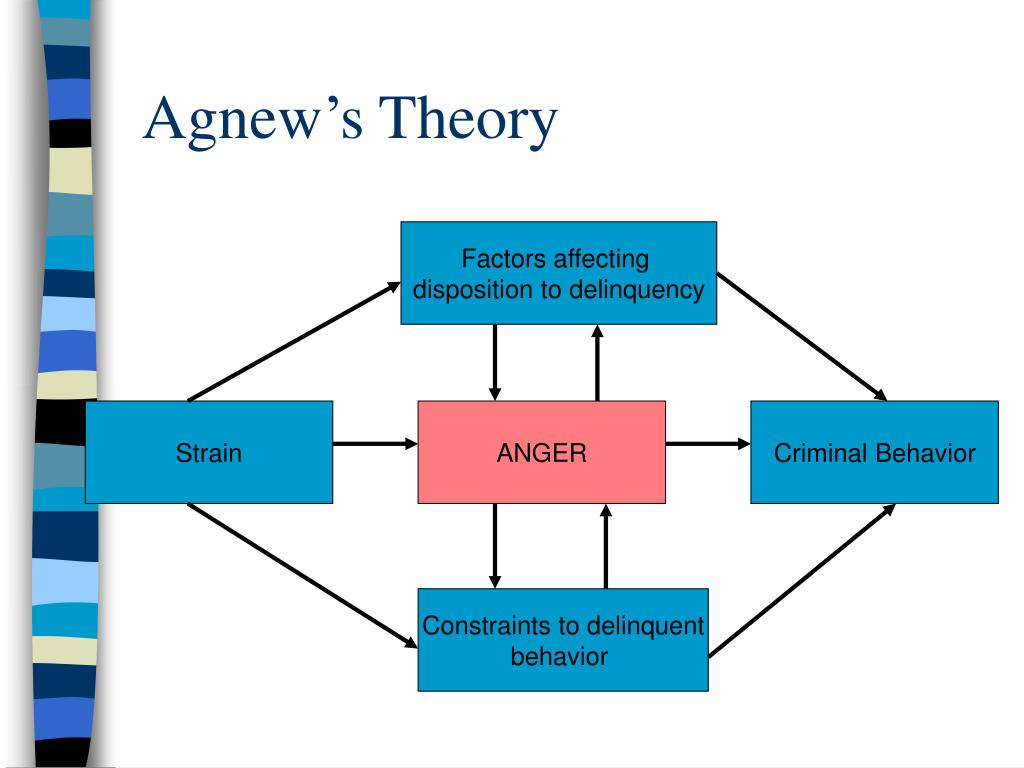 Agnew's Theory

Factors affecting disposition to delinquency

Strain

ANGER

Criminal Behavior

Constraints to delinquent behavior